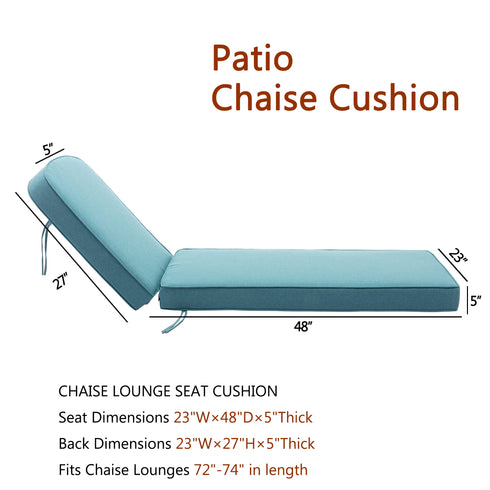 Patio
Chaise Cushion

5"
27"
23"
5"
48"

CHAISE LOUNGE SEAT CUSHION
Seat Dimensions 23"W×48"D×5"Thick
Back Dimensions 23"W×27"H×5"Thick
Fits Chaise Lounges 72"-74" in length